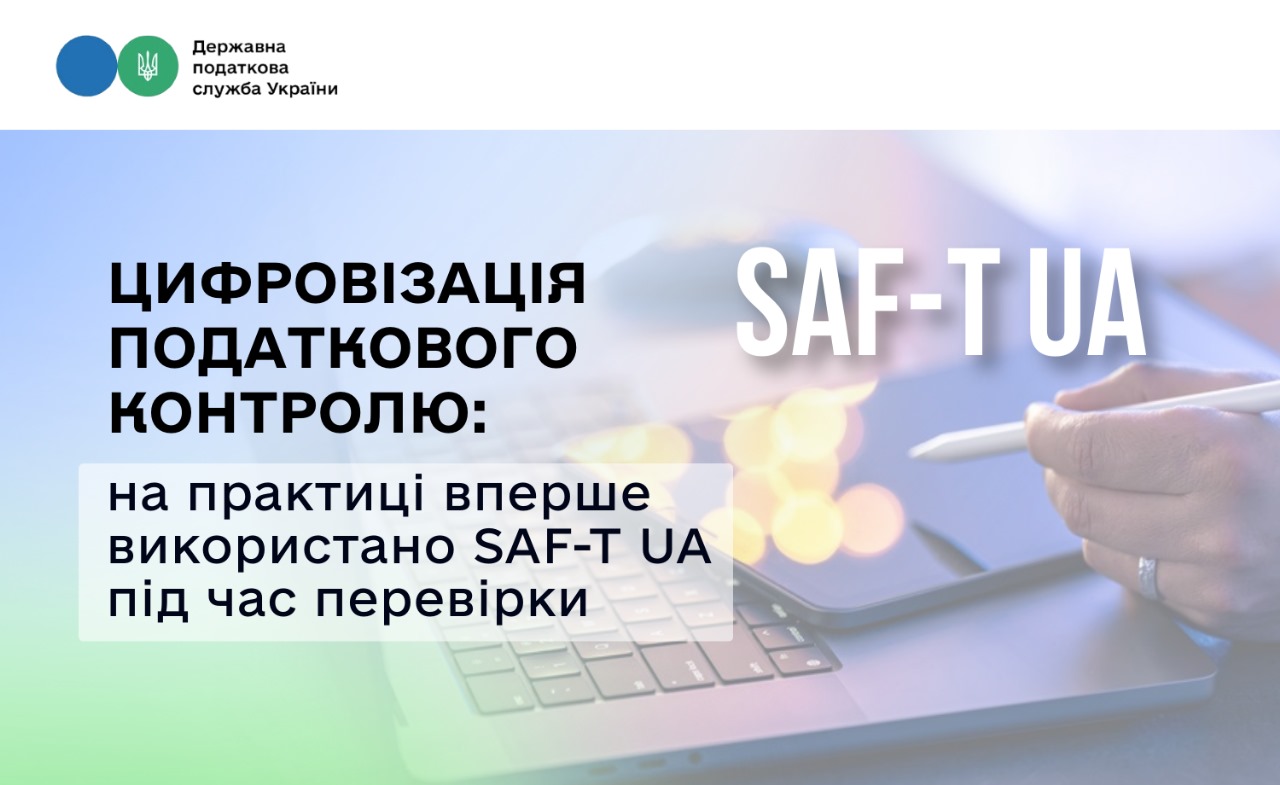 Державна податкова служба України

ЦИФРОВІЗАЦІЯ ПОДАТКОВОГО КОНТРОЛЮ:

на практиці вперше використано SAF-T UA під час перевірки

SAF-T UA